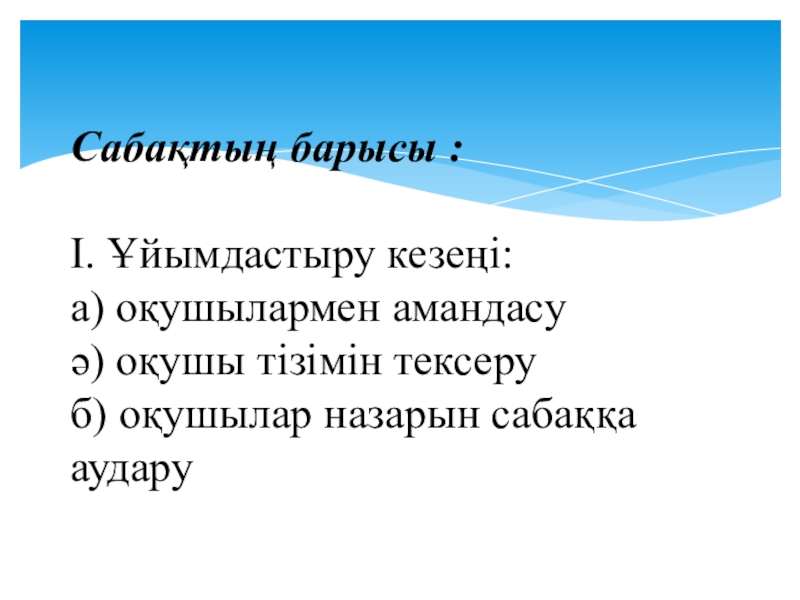 Сабақтың барысы :

І. Ұйымдастыру кезеңі:
а) оқушылармен амандасу
ә) оқушы тізімін тексеру
б) оқушылар назарын сабаққа аудару